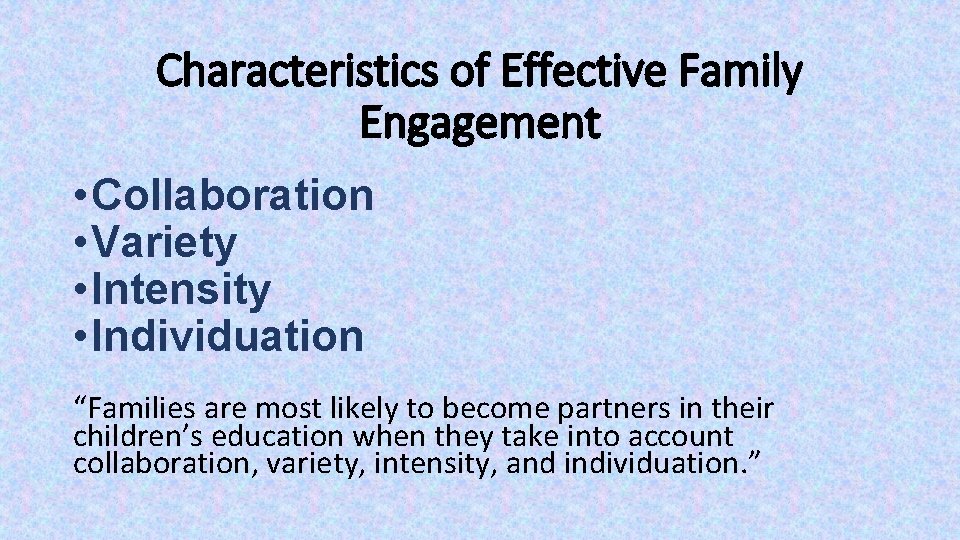 Characteristics of Effective Family Engagement

• Collaboration
• Variety
• Intensity
• Individuation

“Families are most likely to become partners in their children’s education when they take into account collaboration, variety, intensity, and individuation.”